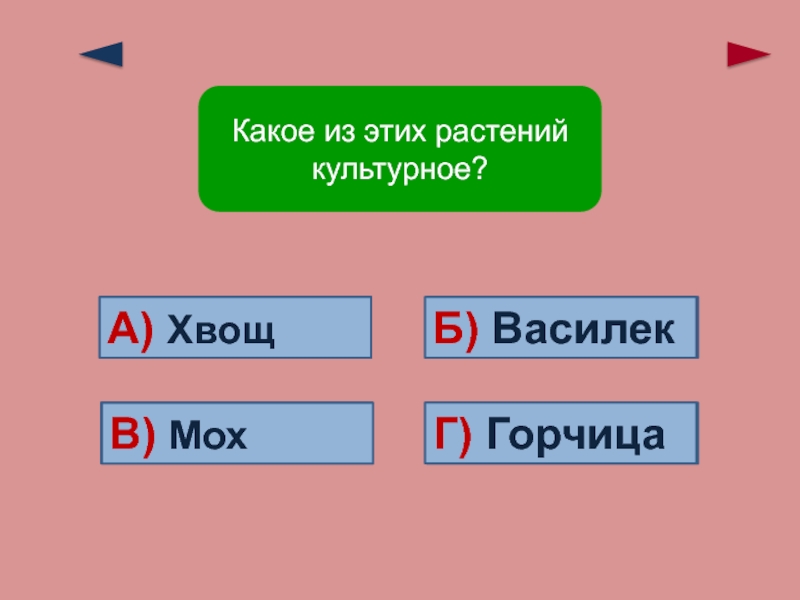 Какое из этих растений культурное?

А) Хвощ

Б) Василек

В) Мох

Г) Горчица